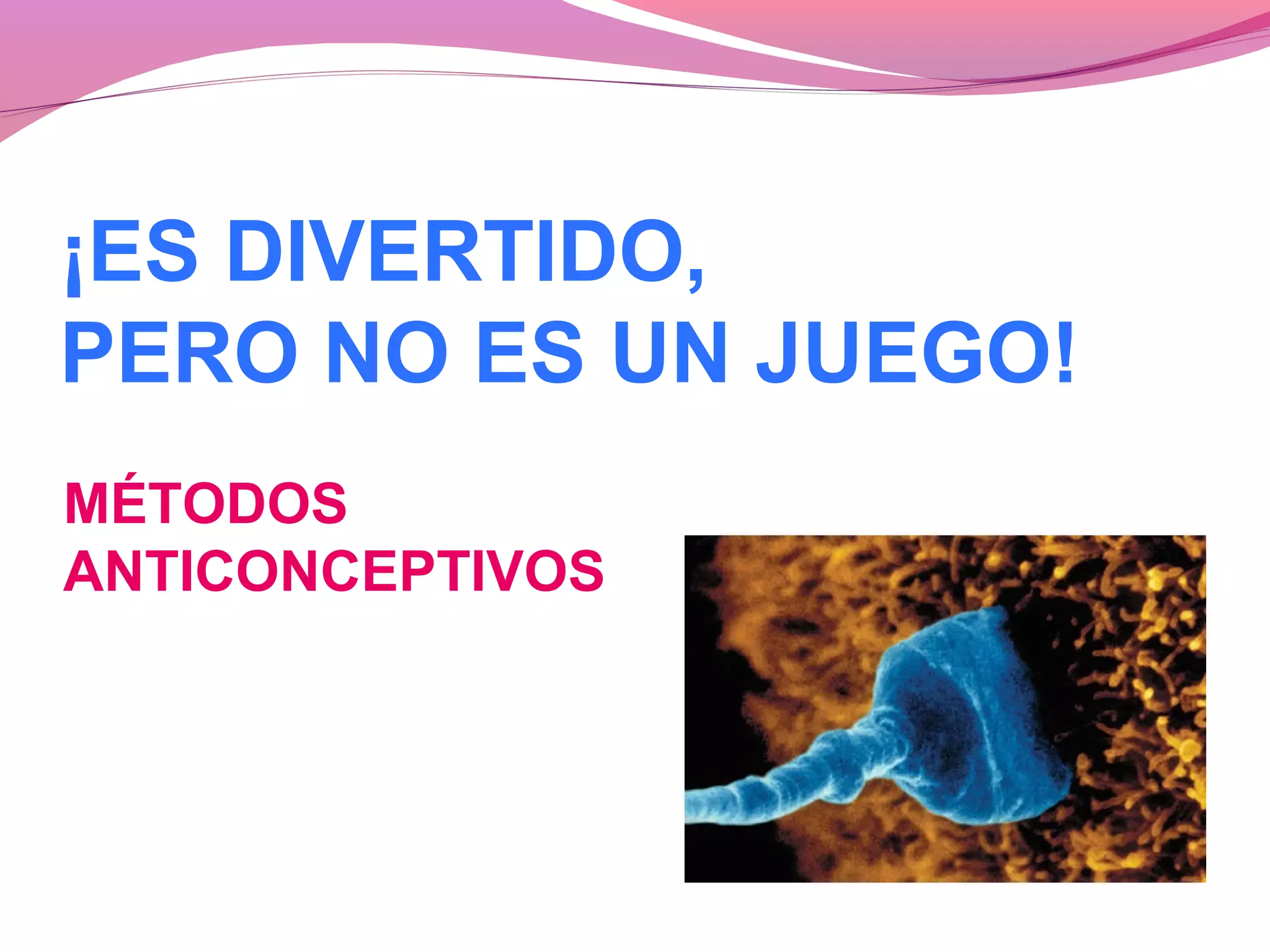 ¡ES DIVERTIDO,
PERO NO ES UN JUEGO!

MÉTODOS
ANTICONCEPTIVOS